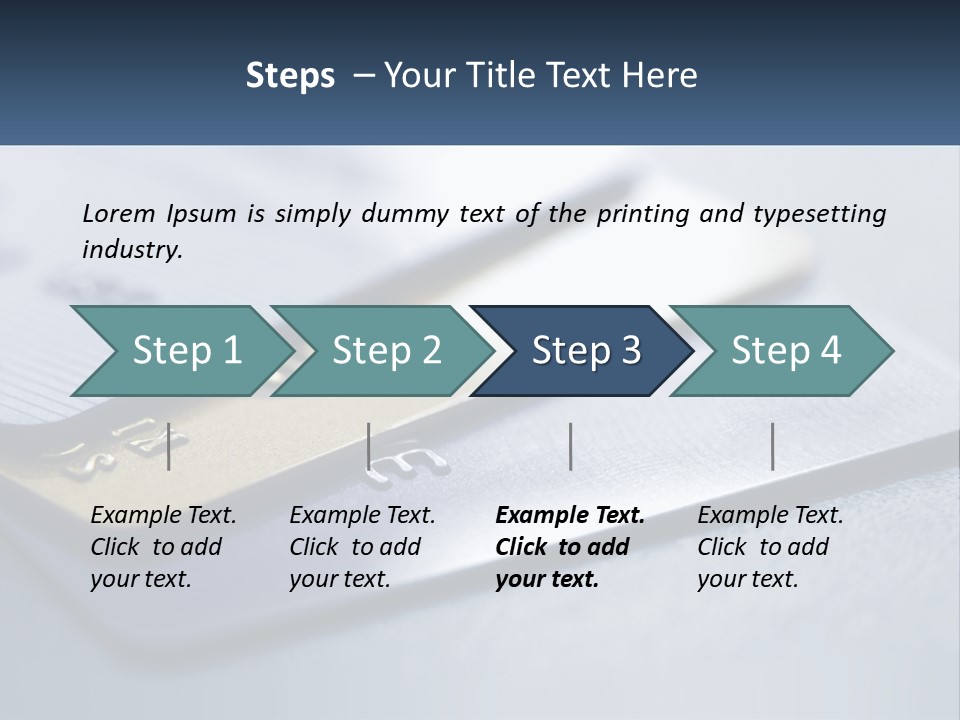 Steps – Your Title Text Here

Lorem Ipsum is simply dummy text of the printing and typesetting industry.

Step 1

Step 2

Step 3

Step 4

Example Text. Click to add your text.

Example Text. Click to add your text.

Example Text. Click to add your text.

Example Text. Click to add your text.